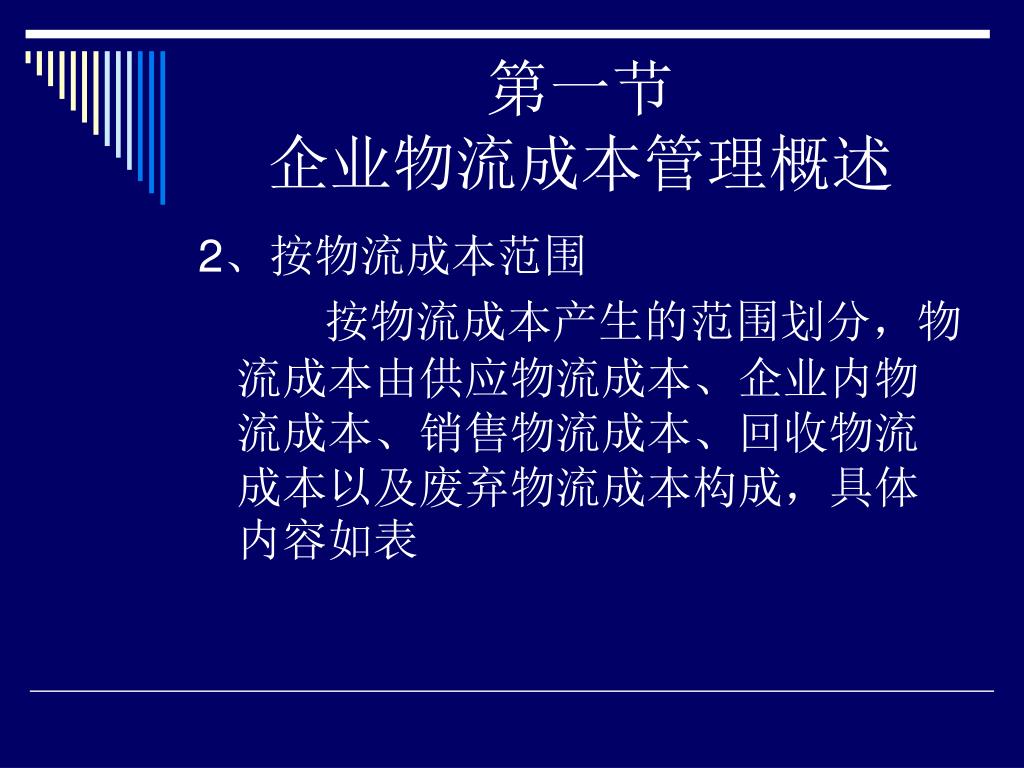 第一节
企业物流成本管理概述

2、按物流成本范围

按物流成本产生的范围划分，物流成本由供应物流成本、企业内物流成本、销售物流成本、回收物流成本以及废弃物流成本构成，具体内容如表